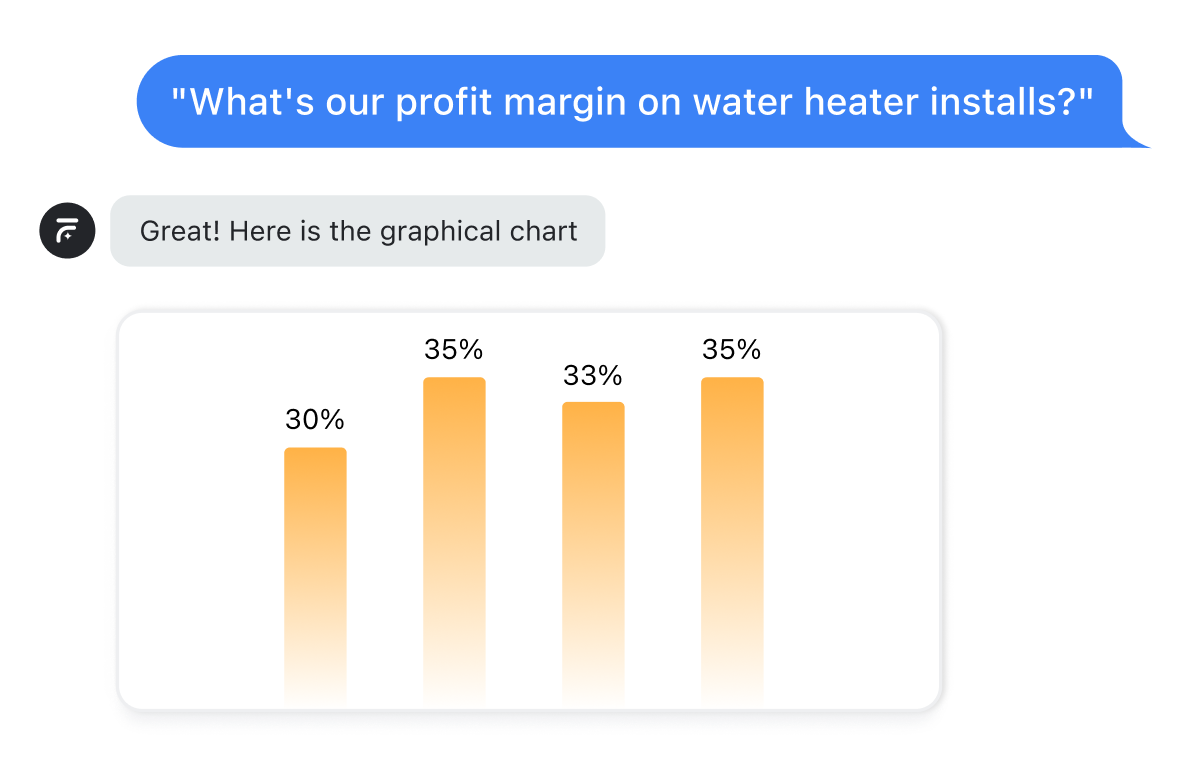 "What's our profit margin on water heater installs?"

Great! Here is the graphical chart

30%

35%

33%

35%